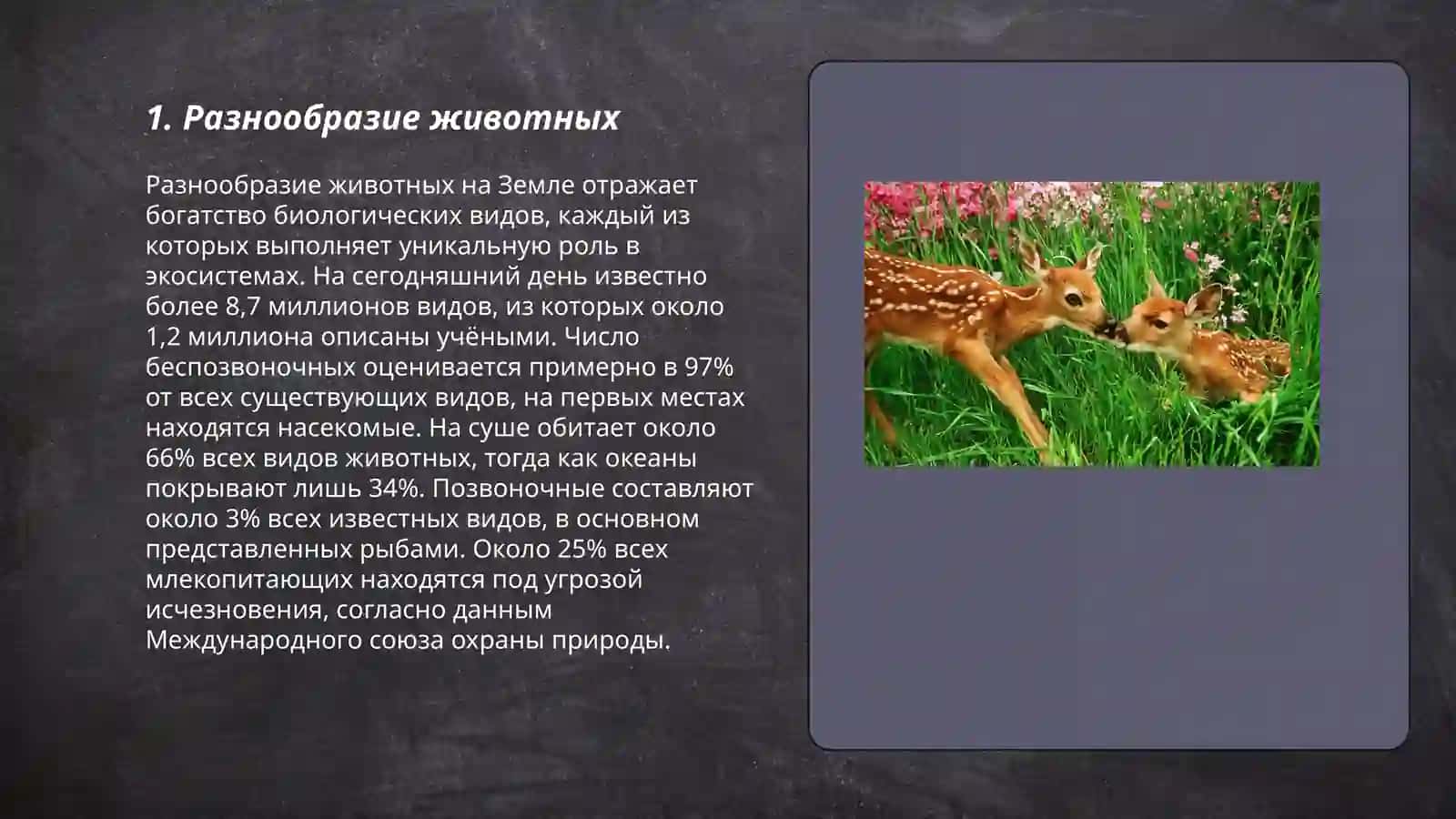 1. Разнообразие животных

Разнообразие животных на Земле отражает богатство биологических видов, каждый из которых выполняет уникальную роль в экосистемах. На сегодняшний день известно более 8,7 миллионов видов, из которых около 1,2 миллиона описаны учёными. Число беспозвоночных оценивается примерно в 97% от всех существующих видов, на первых местах находятся насекомые. На суше обитает около 66% всех видов животных, тогда как океаны покрывают лишь 34%. Позвоночные составляют около 3% всех известных видов, в основном представленных рыбами. Около 25% всех млекопитающих находятся под угрозой исчезновения, согласно данным Международного союза охраны природы.